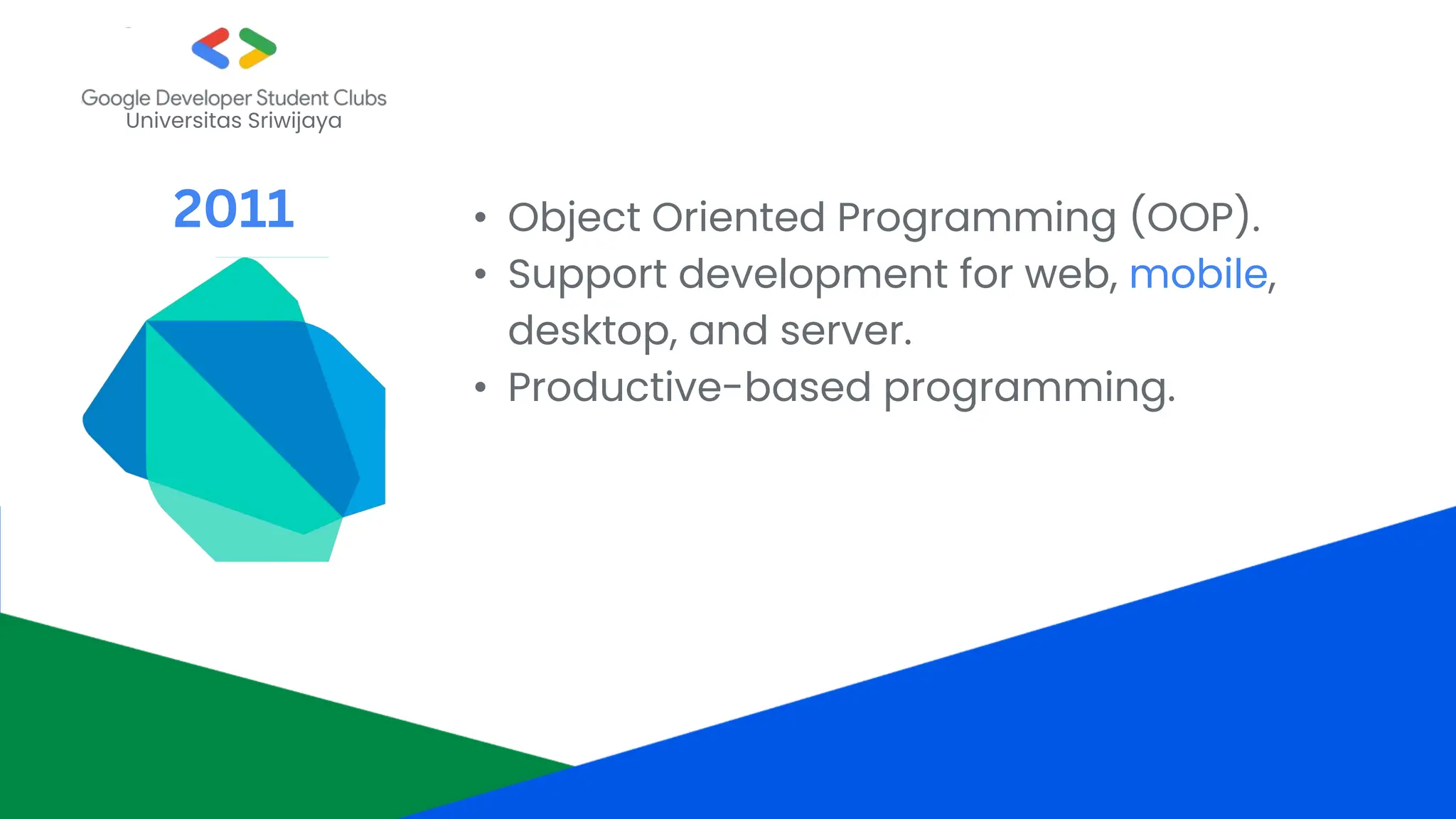 Google Developer Student Clubs
Universitas Sriwijaya

2011

• Object Oriented Programming (OOP).
• Support development for web, mobile, desktop, and server.
• Productive-based programming.